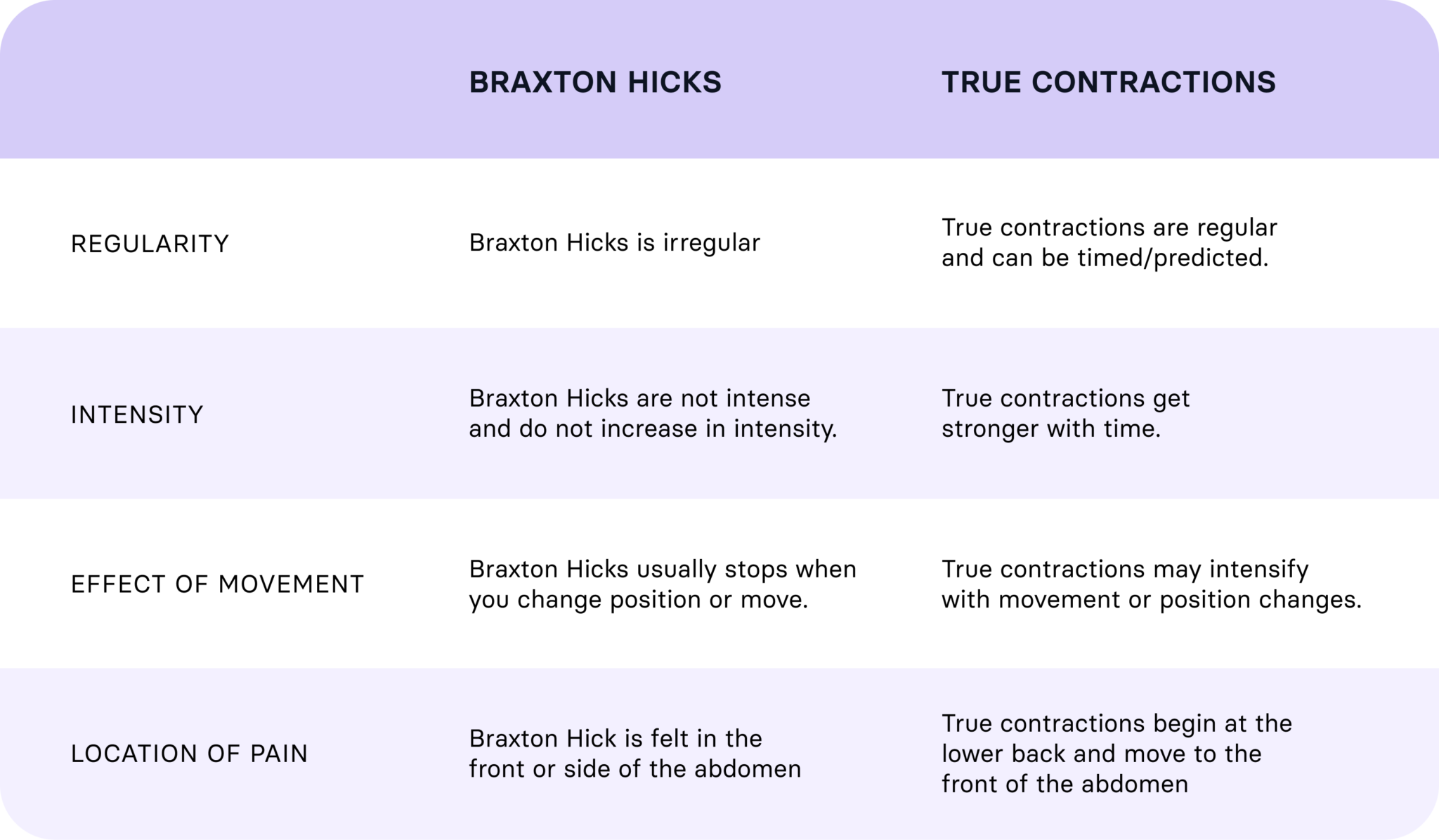 | | BRAXTON HICKS | TRUE CONTRACTIONS |
|---|---|---|
| REGULARITY | Braxton Hicks is irregular | True contractions are regular and can be timed/predicted. |
| INTENSITY | Braxton Hicks are not intense and do not increase in intensity. | True contractions get stronger with time. |
| EFFECT OF MOVEMENT | Braxton Hicks usually stops when you change position or move. | True contractions may intensify with movement or position changes. |
| LOCATION OF PAIN | Braxton Hick is felt in the front or side of the abdomen | True contractions begin at the lower back and move to the front of the abdomen |